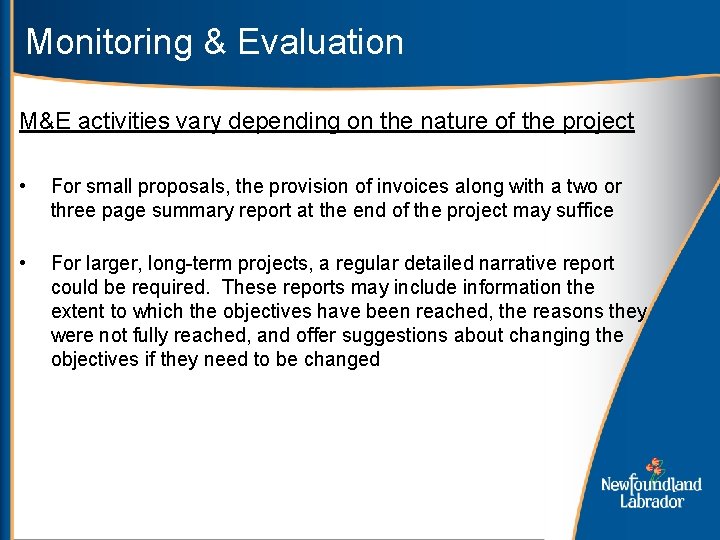 Monitoring & Evaluation

M&E activities vary depending on the nature of the project

• For small proposals, the provision of invoices along with a two or three page summary report at the end of the project may suffice

• For larger, long-term projects, a regular detailed narrative report could be required. These reports may include information the extent to which the objectives have been reached, the reasons they were not fully reached, and offer suggestions about changing the objectives if they need to be changed

Newfoundland Labrador